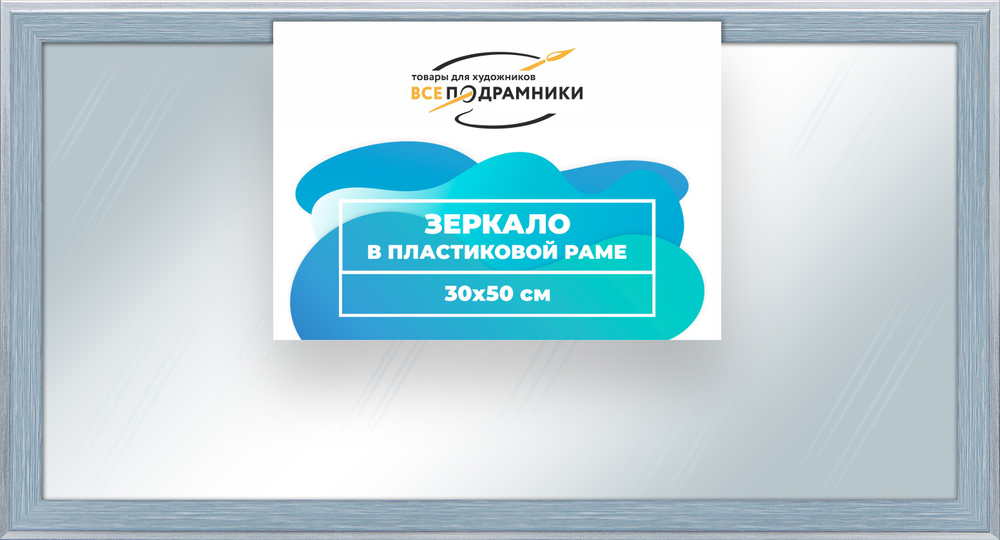 товары для художников
ВСЕ ПОДРАМНИКИ

ЗЕРКАЛО
В ПЛАСТИКОВОЙ РАМЕ

30x50 см